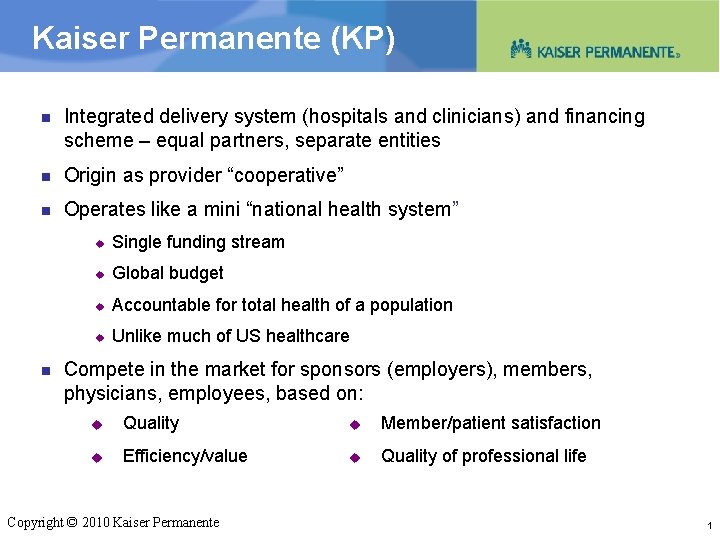 Kaiser Permanente (KP)

KAISER PERMANENTE®

Integrated delivery system (hospitals and clinicians) and financing scheme – equal partners, separate entities

Origin as provider “cooperative”

Operates like a mini “national health system”

Single funding stream

Global budget

Accountable for total health of a population

Unlike much of US healthcare

Compete in the market for sponsors (employers), members, physicians, employees, based on:

Quality

Efficiency/value

Member/patient satisfaction

Quality of professional life

Copyright © 2010 Kaiser Permanente

1